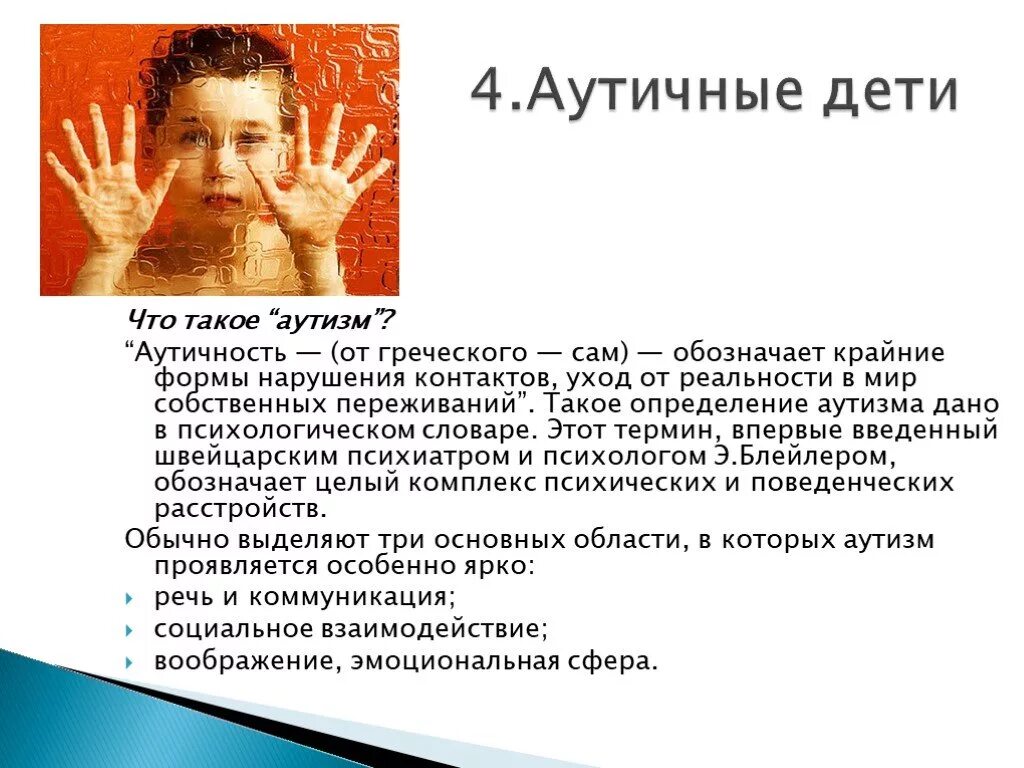 4.Аутичные дети

Что такое “аутизм”?

“Аутичность — (от греческого — сам) — обозначает крайние формы нарушения контактов, уход от реальности в мир собственных переживаний”. Такое определение аутизма дано в психологическом словаре. Этот термин, впервые введенный швейцарским психиатром и психологом Э.Блейлером, обозначает целый комплекс психических и поведенческих расстройств.

Обычно выделяют три основных области, в которых аутизм проявляется особенно ярко:

речь и коммуникация;

социальное взаимодействие;

воображение, эмоциональная сфера.